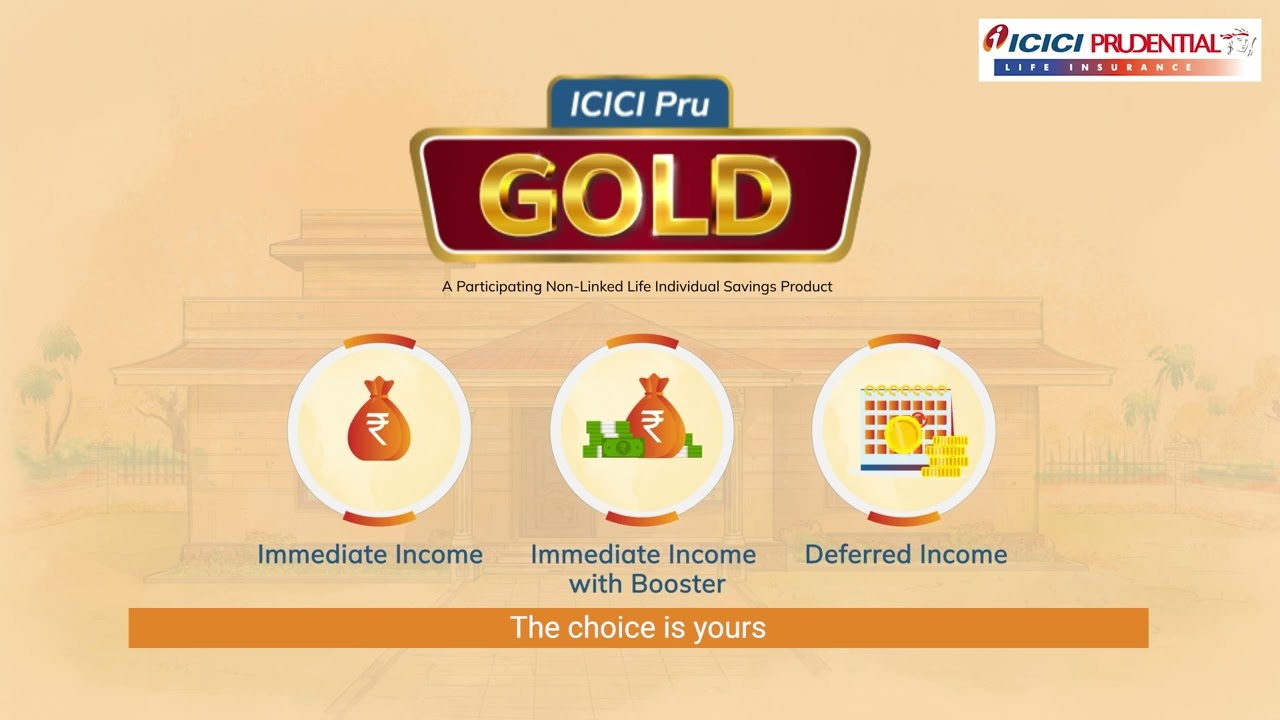 ICICI PRUDENTIAL
LIFE INSURANCE

ICICI Pru
GOLD

A Participating Non-Linked Life Individual Savings Product

₹
Immediate Income

₹
Immediate Income with Booster

Deferred Income

The choice is yours